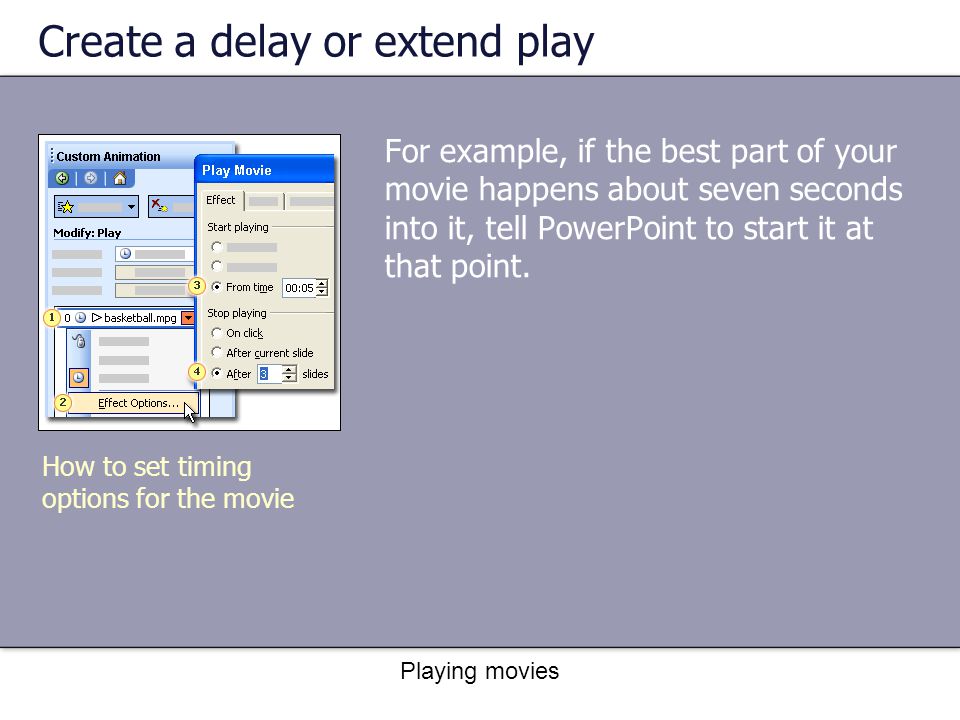 Create a delay or extend play

Custom Animation

Modify: Play

1 0 basketball.mpg

2 Effect Options...

Play Movie

Effect

Start playing

3 From time 00:05

Stop playing

On click

After current slide

4 After 3 slides

How to set timing options for the movie

For example, if the best part of your movie happens about seven seconds into it, tell PowerPoint to start it at that point.

Playing movies